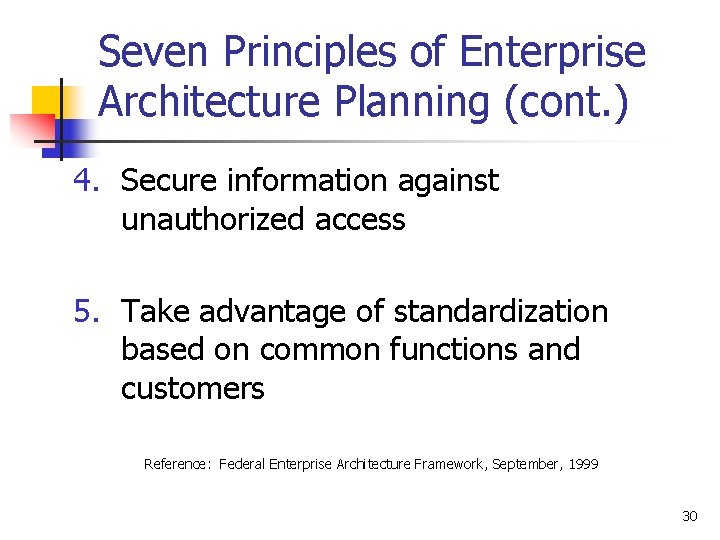 Seven Principles of Enterprise Architecture Planning (cont.)

4. Secure information against unauthorized access

5. Take advantage of standardization based on common functions and customers

Reference: Federal Enterprise Architecture Framework, September, 1999

30